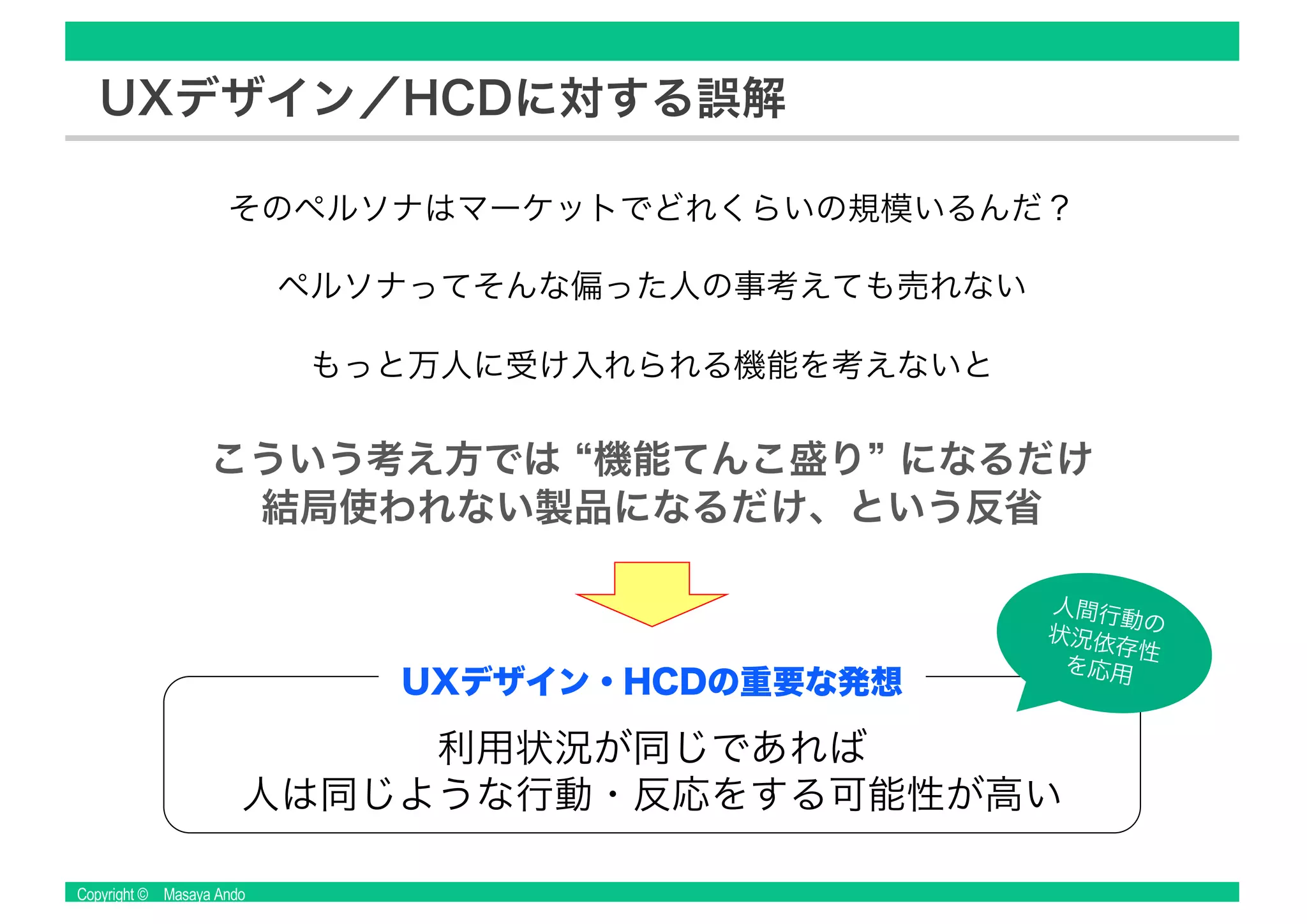 UXデザイン／HCDに対する誤解

そのペルソナはマーケットでどれくらいの規模いるんだ？

ペルソナってそんな偏った人の事考えても売れない

もっと万人に受け入れられる機能を考えないと

こういう考え方では “機能てんこ盛り” になるだけ
結局使われない製品になるだけ、という反省

人間行動の
状況依存性
を応用

UXデザイン・HCDの重要な発想

利用状況が同じであれば
人は同じような行動・反応をする可能性が高い

Copyright ©　Masaya Ando